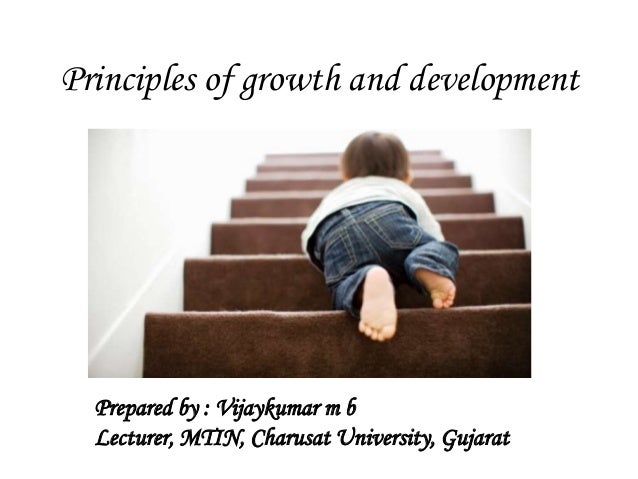 Principles of growth and development

Prepared by : Vijaykumar m b
Lecturer, MTIN, Charusat University, Gujarat